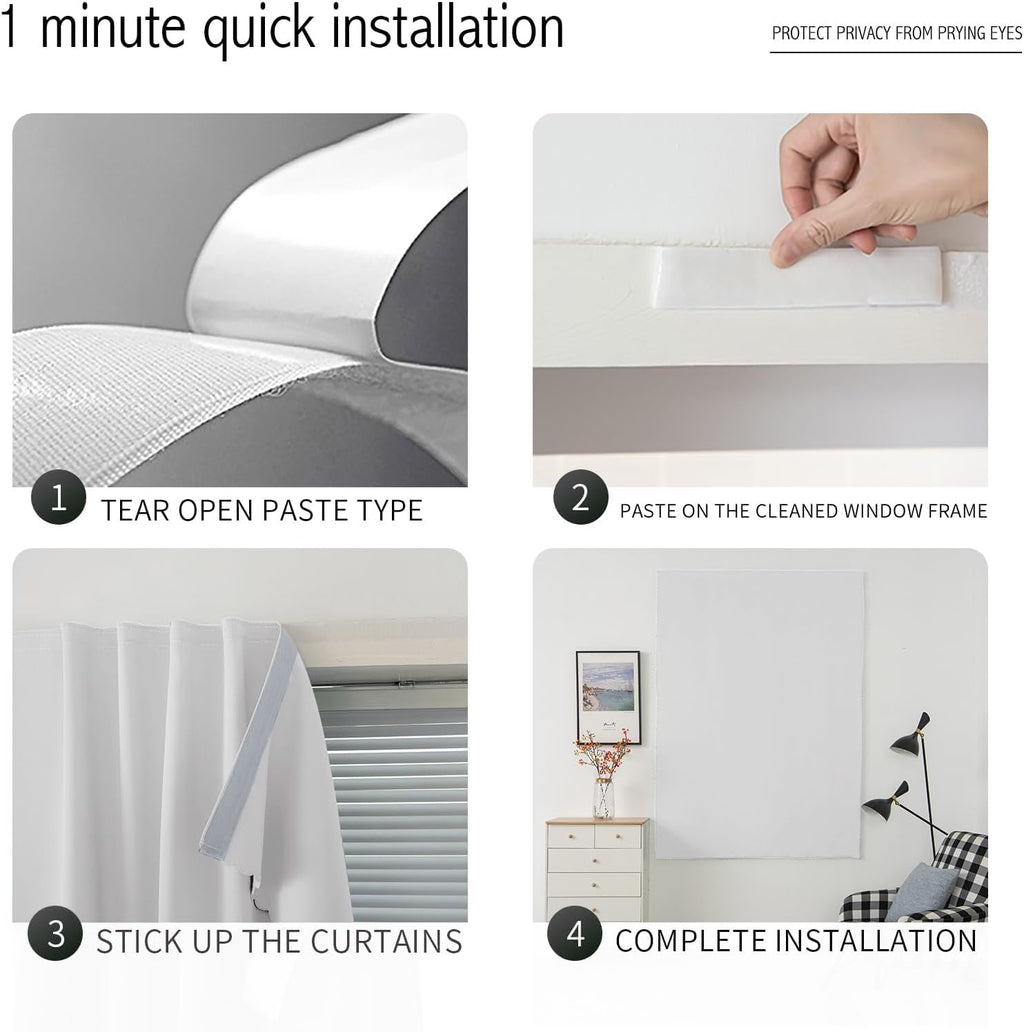 1 minute quick installation

PROTECT PRIVACY FROM PRYING EYES

1 TEAR OPEN PASTE TYPE

2 PASTE ON THE CLEANED WINDOW FRAME

3 STICK UP THE CURTAINS

4 COMPLETE INSTALLATION